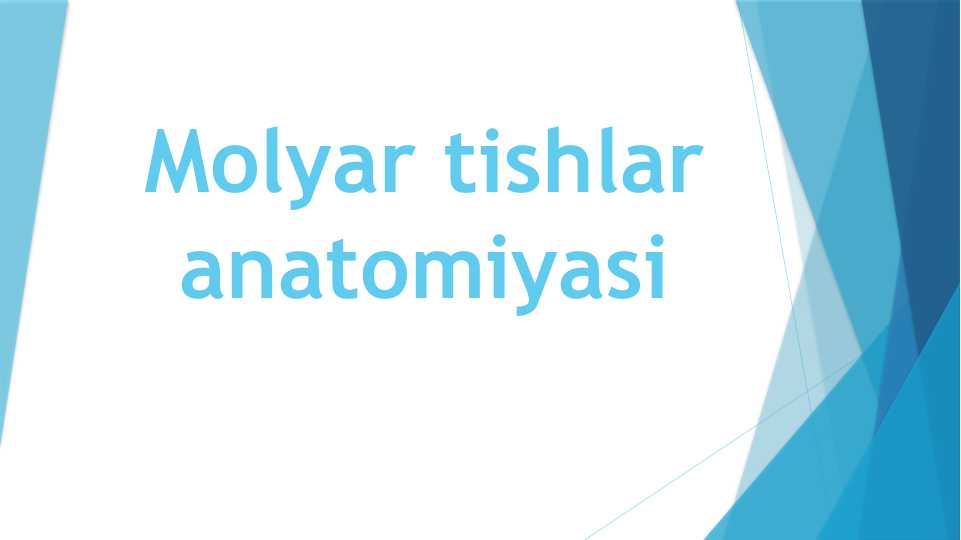 Molyar tishlar anatomiyasi